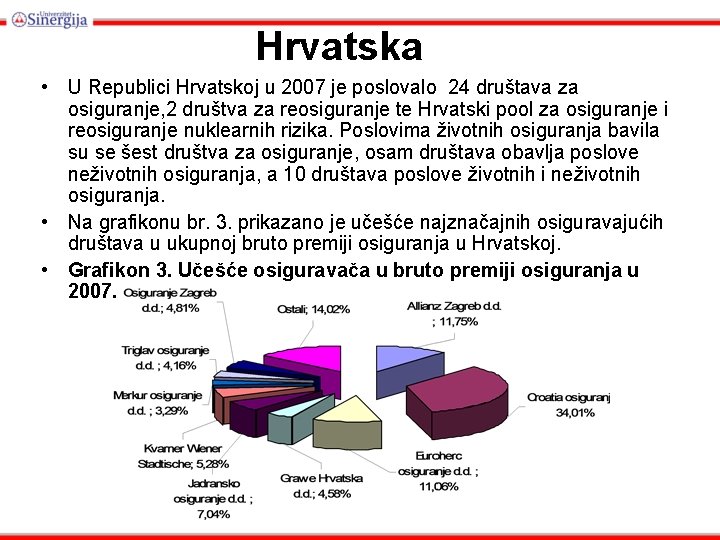 Univerzitet Sinergija

Hrvatska

• U Republici Hrvatskoj u 2007 je poslovalo 24 društava za osiguranje,2 društva za reosiguranje te Hrvatski pool za osiguranje i reosiguranje nuklearnih rizika. Poslovima životnih osiguranja bavila su se šest društva za osiguranje, osam društava obavlja poslove neživotnih osiguranja, a 10 društava poslove životnih i neživotnih osiguranja.

• Na grafikonu br. 3. prikazano je učešće najznačajnih osiguravajućih društava u ukupnoj bruto premiji osiguranja u Hrvatskoj.

• Grafikon 3. Učešće osiguravača u bruto premiji osiguranja u 2007.

Osiguranje Zagreb d.d.; 4,81%

Ostali; 14,02%

Allianz Zagreb d.d. ; 11,75%

Triglav osiguranje d.d. ; 4,16%

Merkur osiguranje d.d. ; 3,29%

Croatia osiguranj 34,01%

Kvarner Wiener Stadtische; 5,28%

Euroherc osiguranje d.d. ; 11,06%

Jadransko osiguranje d.d. ; 7,04%

Grawe Hrvatska d.d.; 4,58%